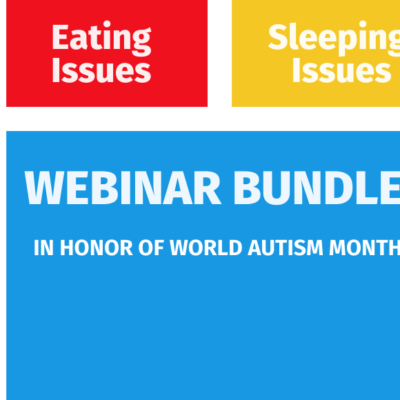 Eating Issues

Sleeping Issues

WEBINAR BUNDLE

IN HONOR OF WORLD AUTISM MONTH